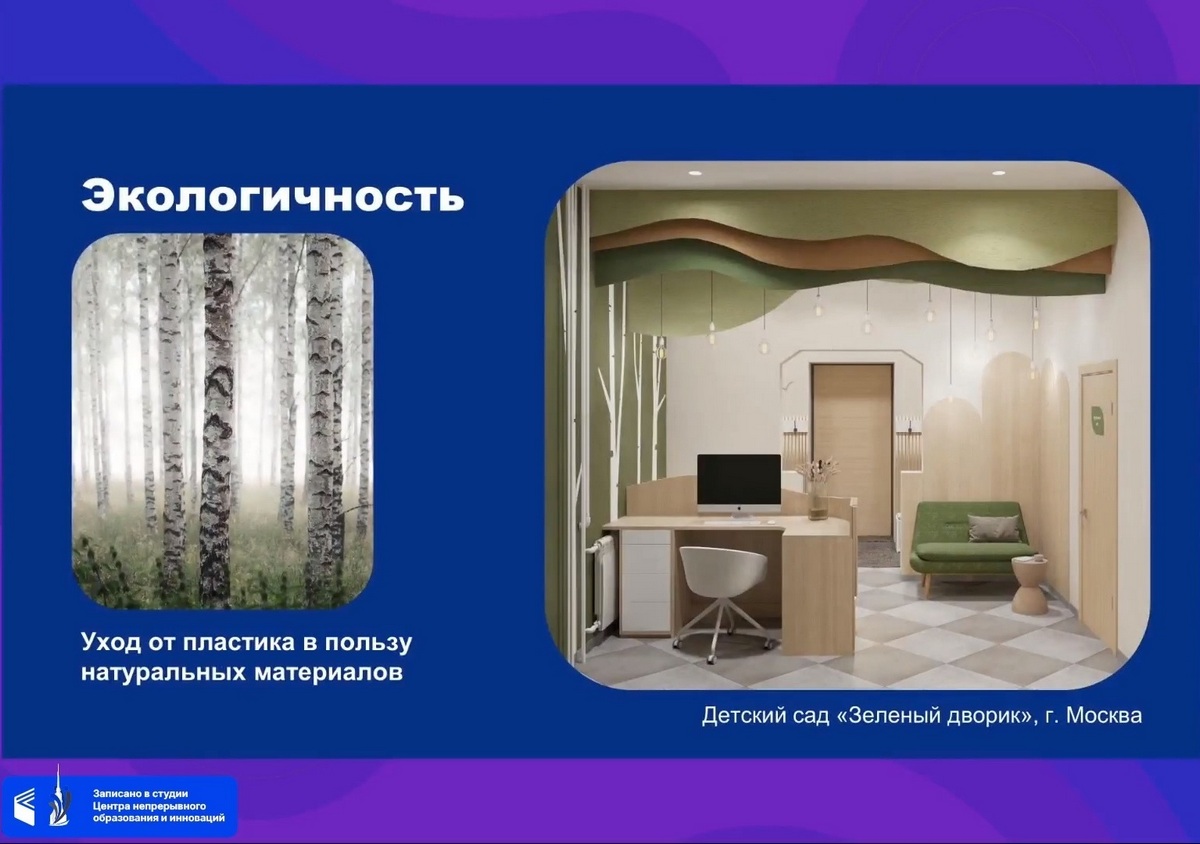 Экологичность

Уход от пластика в пользу натуральных материалов

Детский сад «Зеленый дворик», г. Москва

Записано в студии Центра непрерывного образования и инноваций